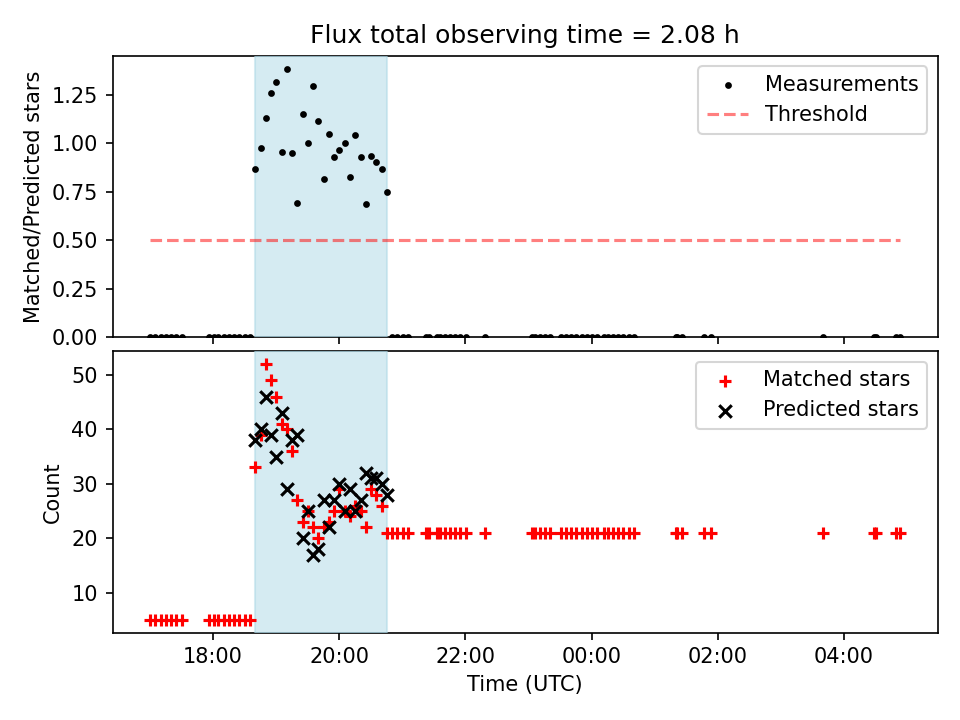 Flux total observing time = 2.08 h

Matched/Predicted stars

1.25
1.00
0.75
0.50
0.25
0.00

Measurements
Threshold

Count

50
40
30
20
10

Matched stars
Predicted stars

18:00
20:00
22:00
00:00
02:00
04:00

Time (UTC)